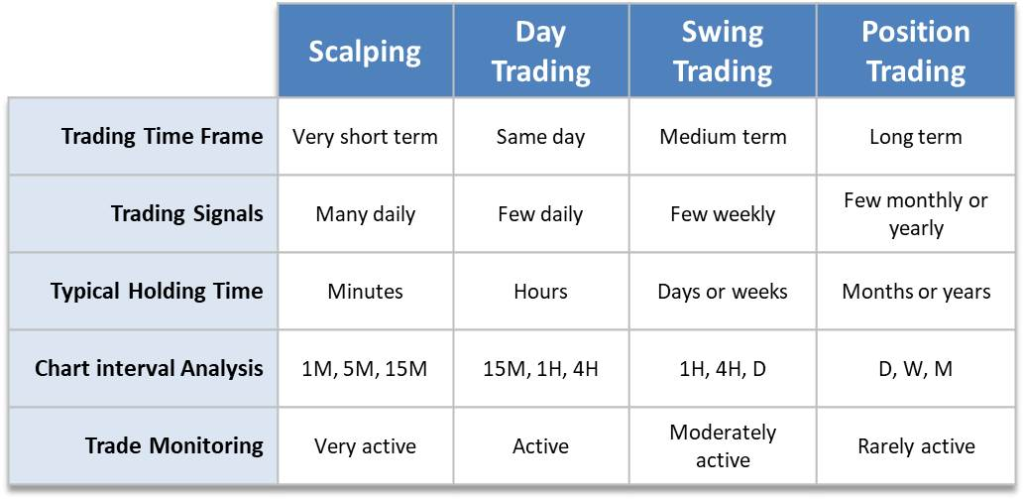 | | Scalping | Day Trading | Swing Trading | Position Trading |
|---|---|---|---|---|
| Trading Time Frame | Very short term | Same day | Medium term | Long term |
| Trading Signals | Many daily | Few daily | Few weekly | Few monthly or yearly |
| Typical Holding Time | Minutes | Hours | Days or weeks | Months or years |
| Chart interval Analysis | 1M, 5M, 15M | 15M, 1H, 4H | 1H, 4H, D | D, W, M |
| Trade Monitoring | Very active | Active | Moderately active | Rarely active |